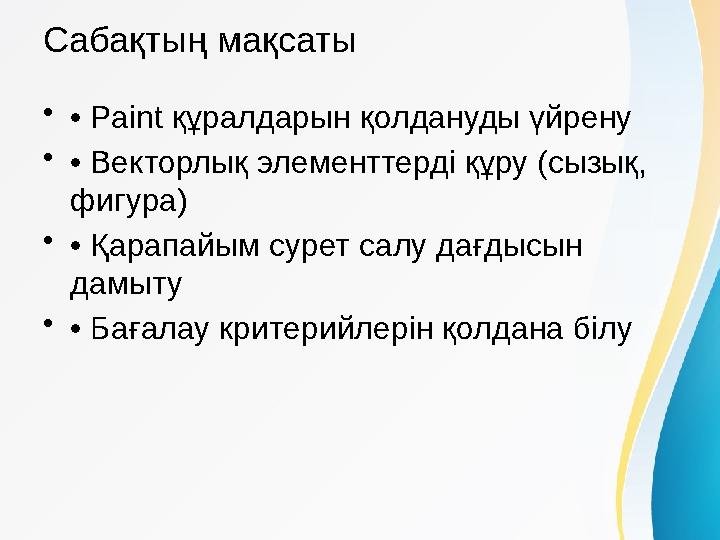 Сабақтың мақсаты

• • Paint құралдарын қолдануды үйрену

• • Векторлық элементтерді құру (сызық, фигура)

• • Қарапайым сурет салу дағдысын дамыту

• • Бағалау критерийлерін қолдана білу